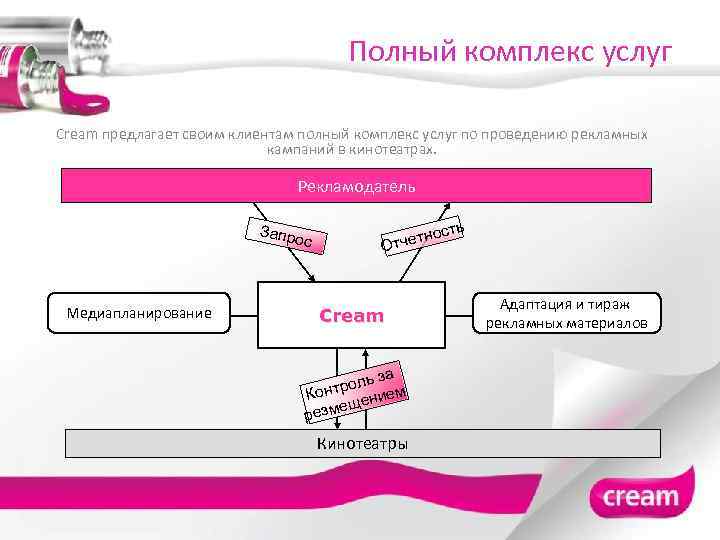 Полный комплекс услуг

Cream предлагает своим клиентам полный комплекс услуг по проведению рекламных кампаний в кинотеатрах.

Рекламодатель

Запрос

Отчетность

Медиапланирование

Cream

Адаптация и тираж рекламных материалов

Контроль за размещением

Кинотеатры

cream